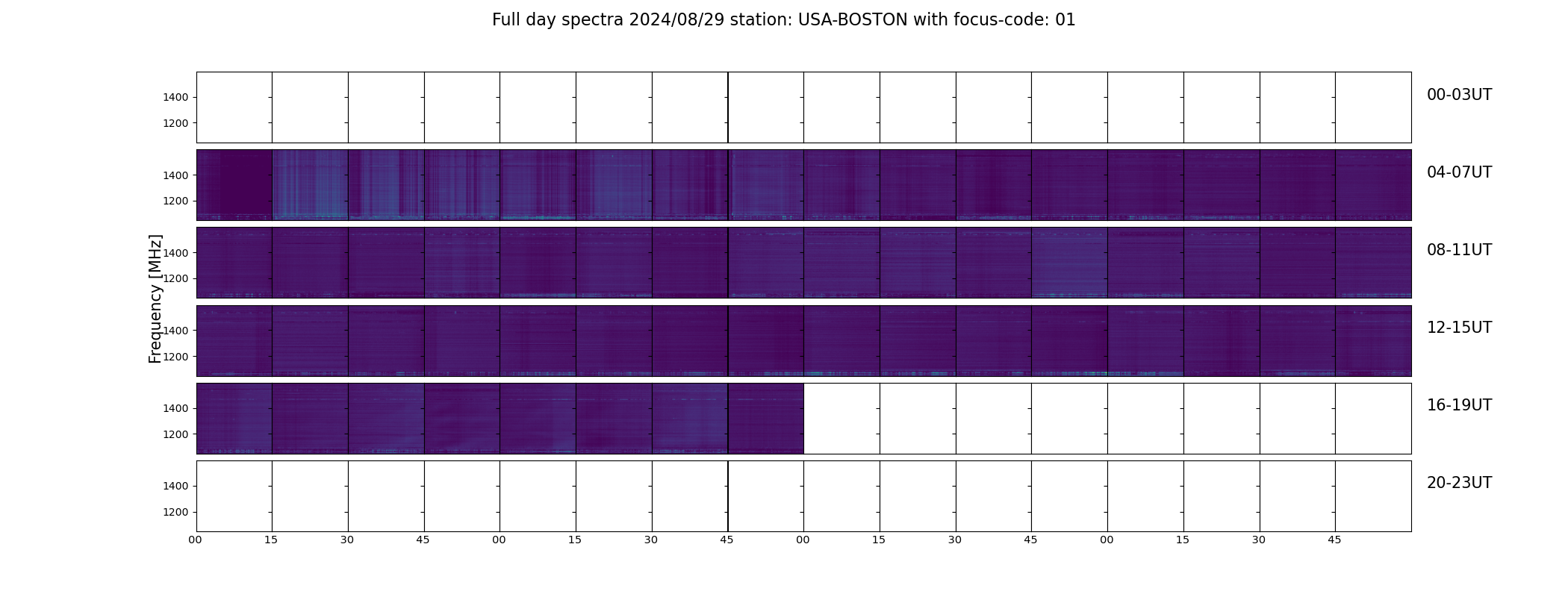 Full day spectra 2024/08/29 station: USA-BOSTON with focus-code: 01

Frequency [MHz]

1400
1200
00-03UT

1400
1200
04-07UT

1400
1200
08-11UT

1400
1200
12-15UT

1400
1200
16-19UT

1400
1200
20-23UT

00 15 30 45 00 15 30 45 00 15 30 45 00 15 30 45